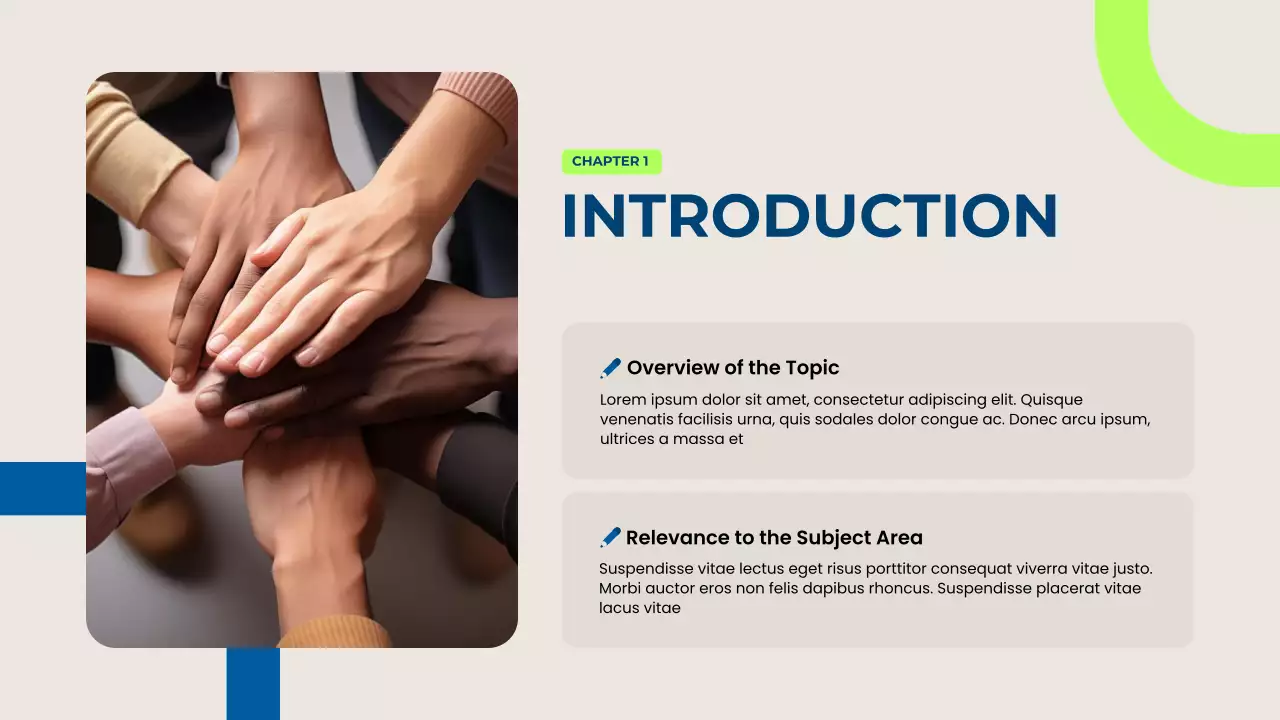 CHAPTER 1

INTRODUCTION

Overview of the Topic

Lorem ipsum dolor sit amet, consectetur adipiscing elit. Quisque venenatis facilisis urna, quis sodales dolor congue ac. Donec arcu ipsum, ultrices a massa et

Relevance to the Subject Area

Suspendisse vitae lectus eget risus porttitor consequat viverra vitae justo. Morbi auctor eros non felis dapibus rhoncus. Suspendisse placerat vitae lacus vitae